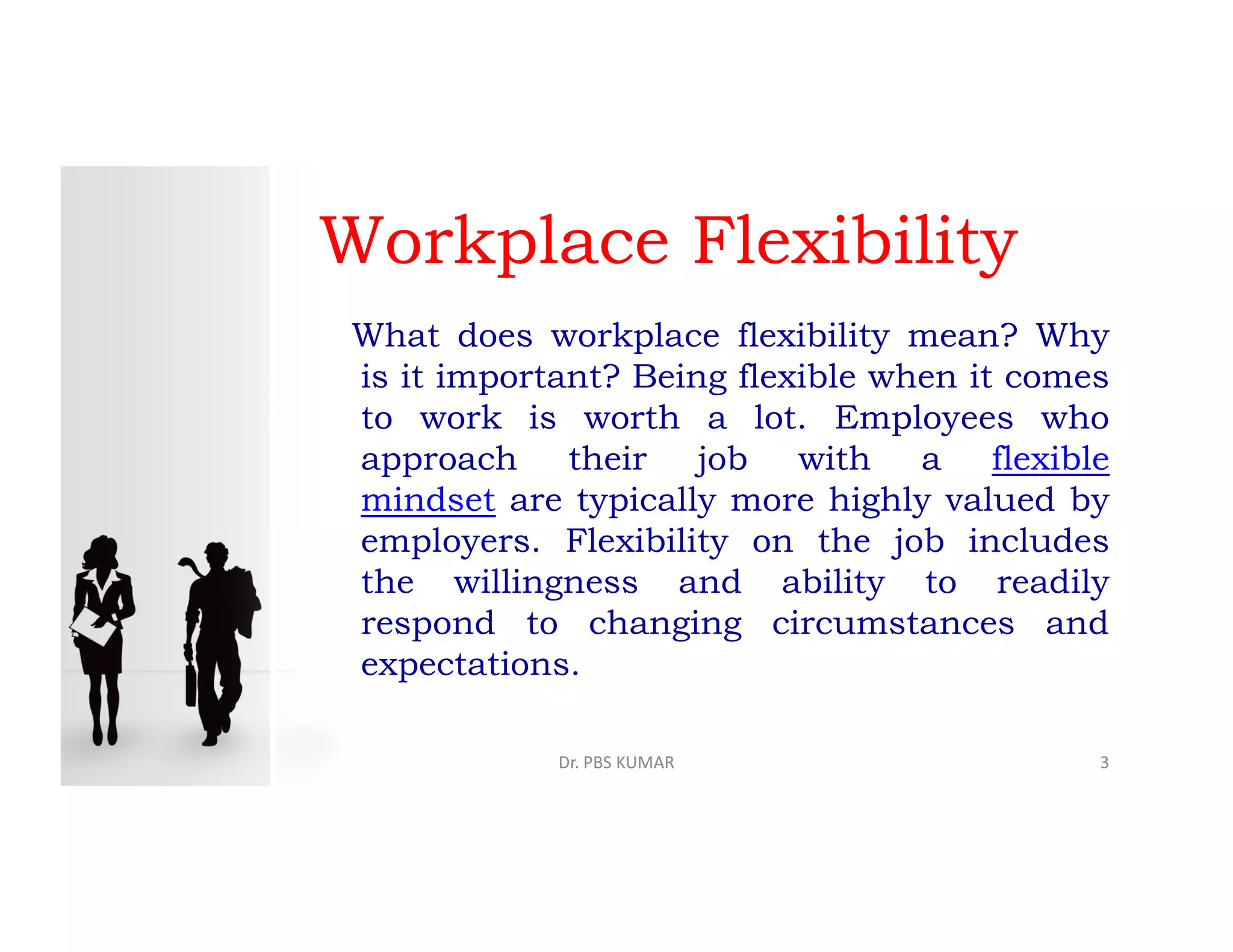 Workplace Flexibility

What does workplace flexibility mean? Why is it important? Being flexible when it comes to work is worth a lot. Employees who approach their job with a flexible mindset are typically more highly valued by employers. Flexibility on the job includes the willingness and ability to readily respond to changing circumstances and expectations.

Dr. PBS KUMAR

3